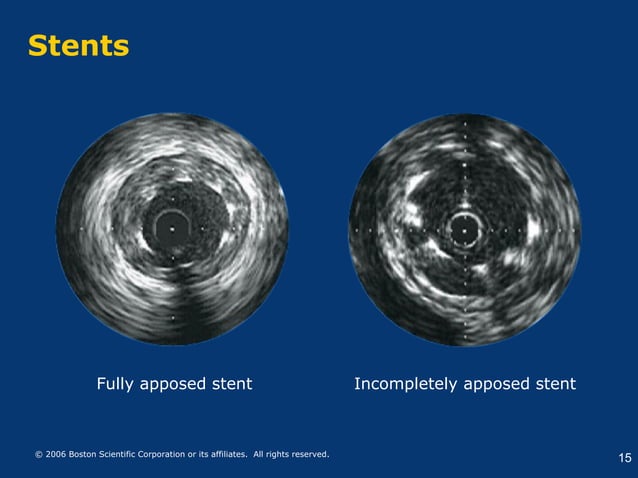 Stents

Fully apposed stent

Incompletely apposed stent

© 2006 Boston Scientific Corporation or its affiliates. All rights reserved.

15